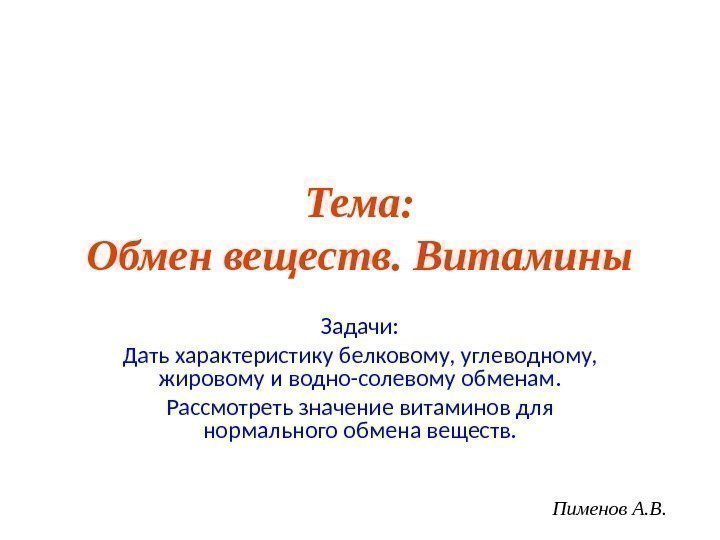 Тема:
Обмен веществ. Витамины

Задачи:
Дать характеристику белковому, углеводному, жировому и водно-солевому обменам.
Рассмотреть значение витаминов для нормального обмена веществ.

Пименов А.В.